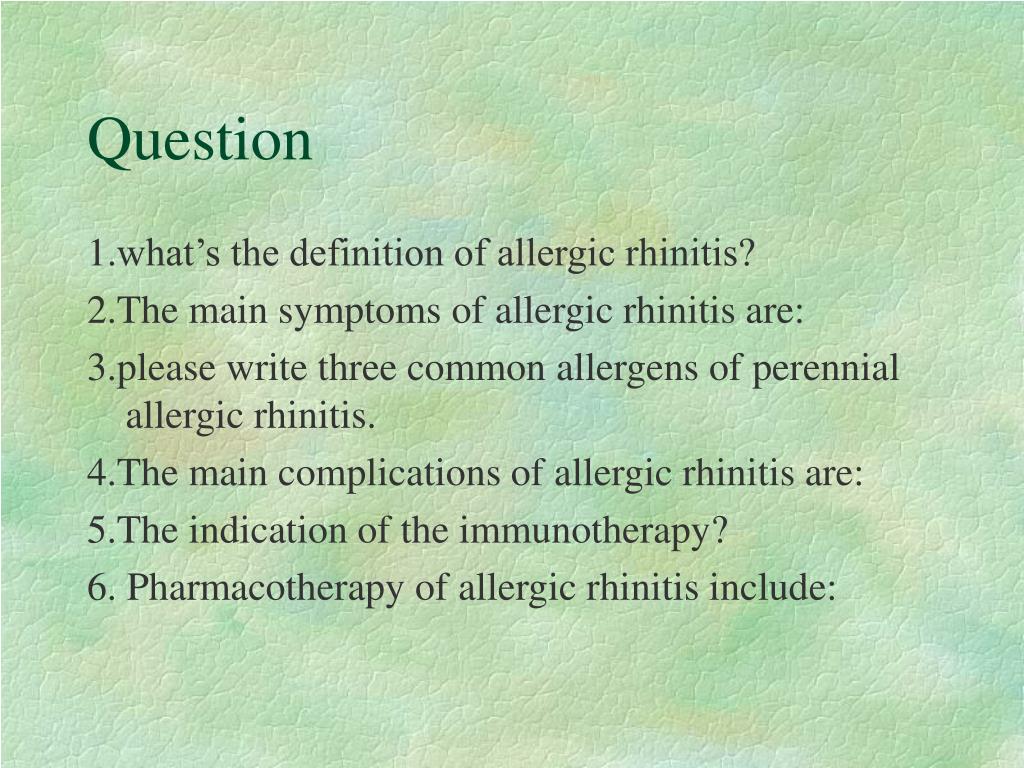 Question

1.what’s the definition of allergic rhinitis?

2.The main symptoms of allergic rhinitis are:

3.please write three common allergens of perennial allergic rhinitis.

4.The main complications of allergic rhinitis are:

5.The indication of the immunotherapy?

6. Pharmacotherapy of allergic rhinitis include: